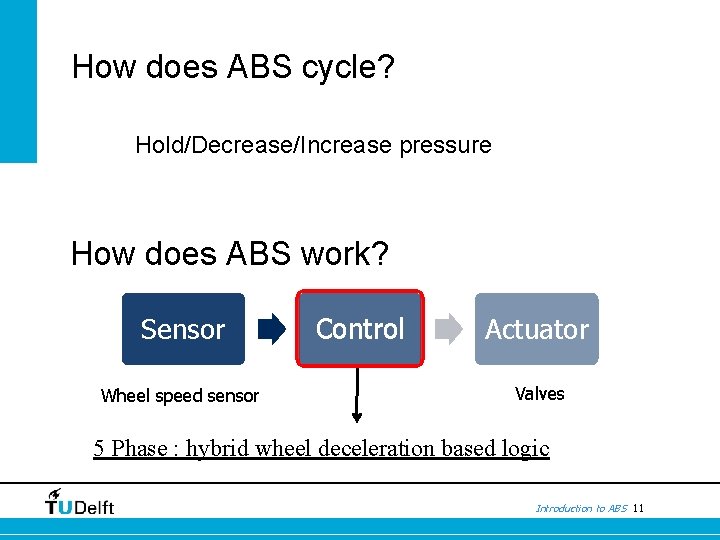 How does ABS cycle?

Hold/Decrease/Increase pressure

How does ABS work?

Sensor

Control

Actuator

Wheel speed sensor

Valves

5 Phase : hybrid wheel deceleration based logic

TUDelft

Introduction to ABS 11